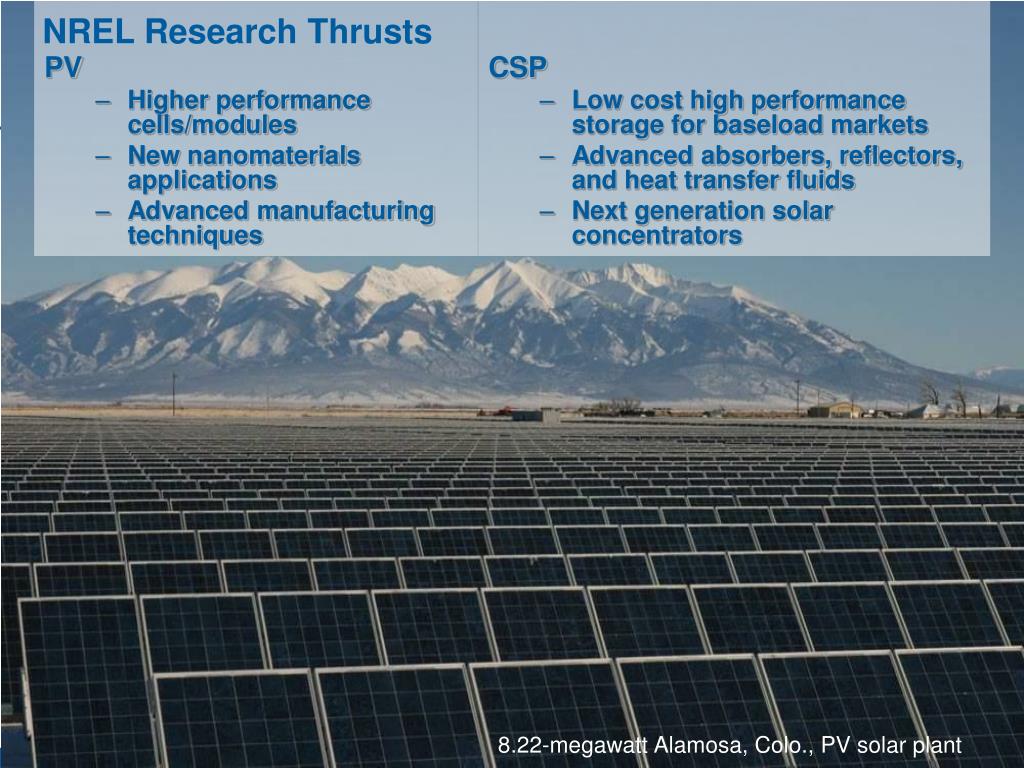 NREL Research Thrusts

PV

– Higher performance cells/modules
– New nanomaterials applications
– Advanced manufacturing techniques

CSP

– Low cost high performance storage for baseload markets
– Advanced absorbers, reflectors, and heat transfer fluids
– Next generation solar concentrators

8.22-megawatt Alamosa, Colo., PV solar plant